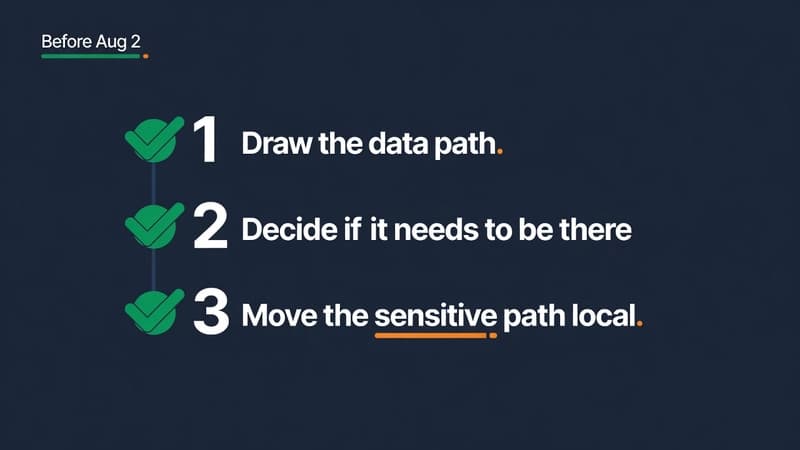 Before Aug 2

1 Draw the data path.

2 Decide if it needs to be there

3 Move the sensitive path local.